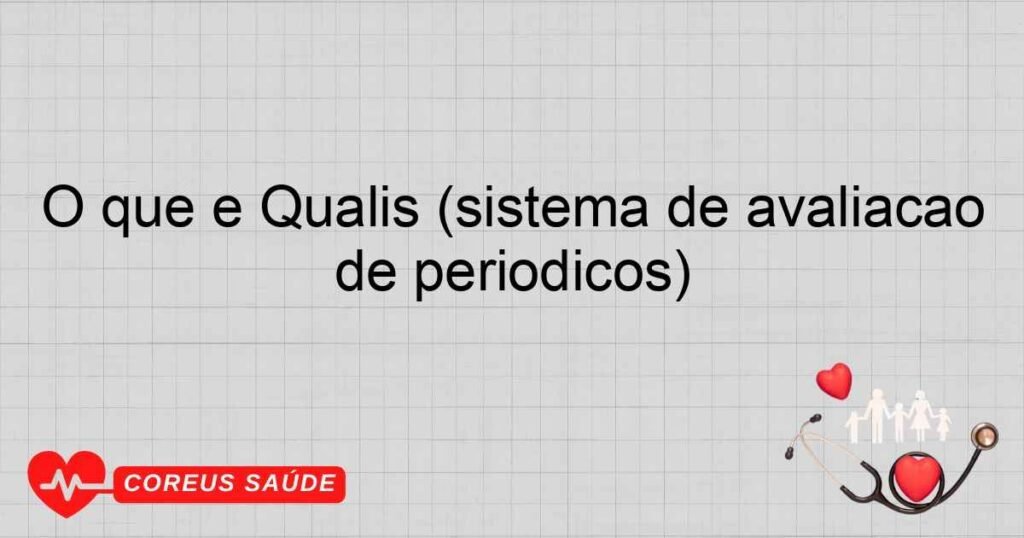 O que e Qualis (sistema de avaliacao de periodicos)

COREUS SAÚDE